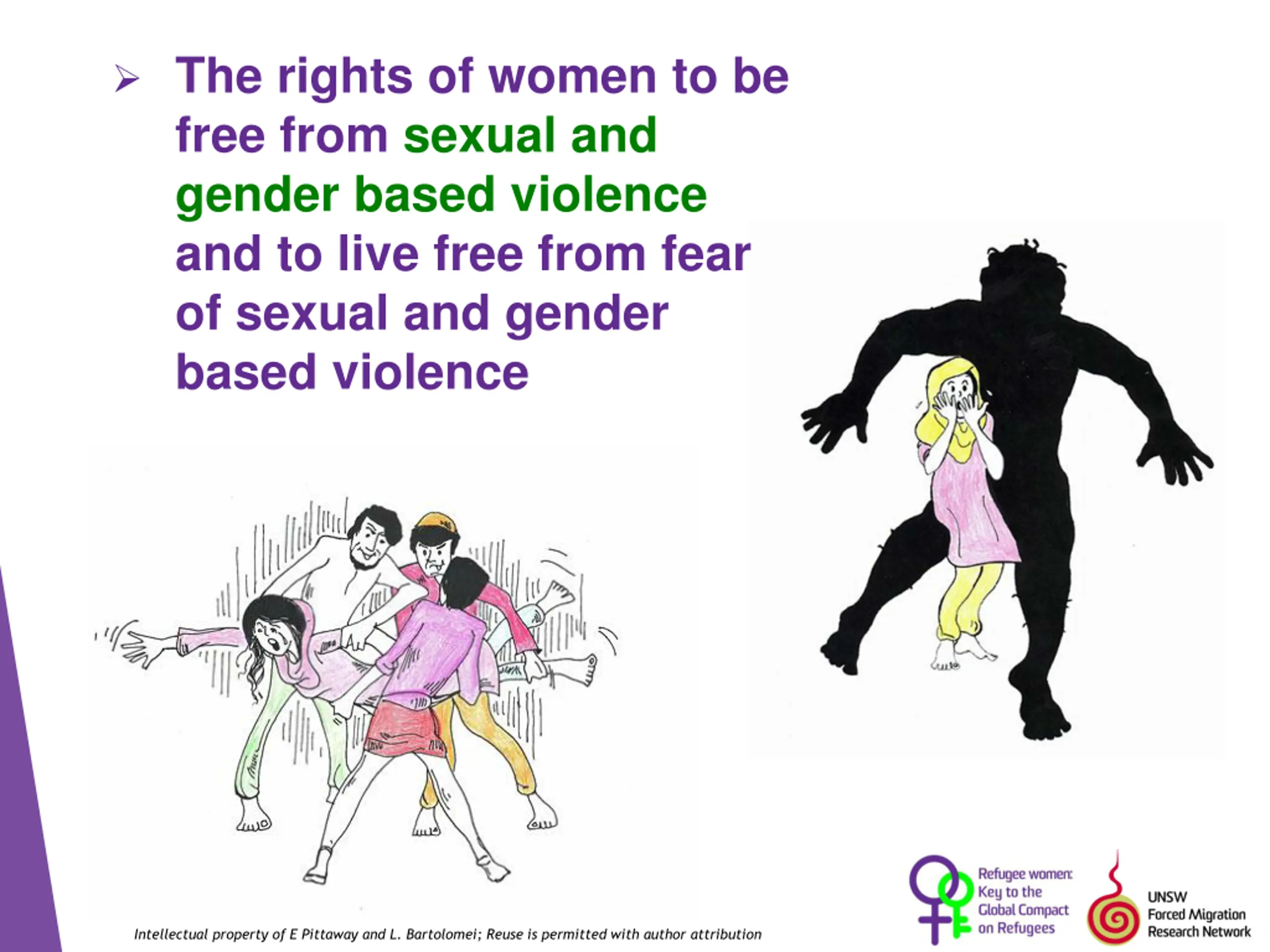 ➢ The rights of women to be free from sexual and gender based violence and to live free from fear of sexual and gender based violence

Intellectual property of E Pittaway and L. Bartolomei; Reuse is permitted with author attribution

Refugee women: Key to the Global Compact on Refugees

UNSW Forced Migration Research Network